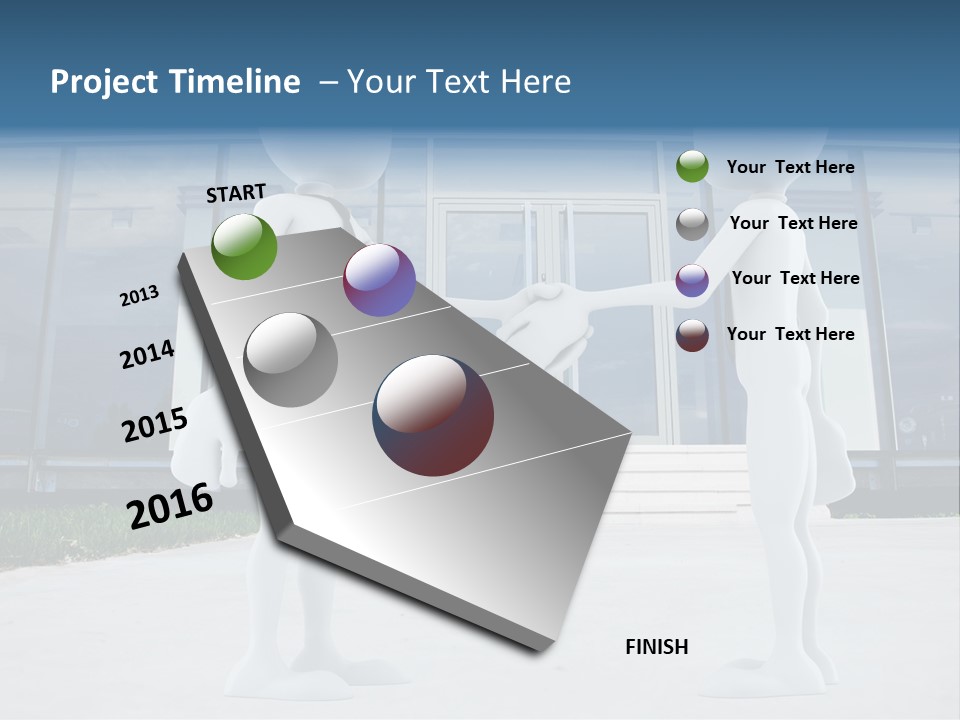 Project Timeline – Your Text Here

START

2013

2014

2015

2016

FINISH

Your Text Here

Your Text Here

Your Text Here

Your Text Here